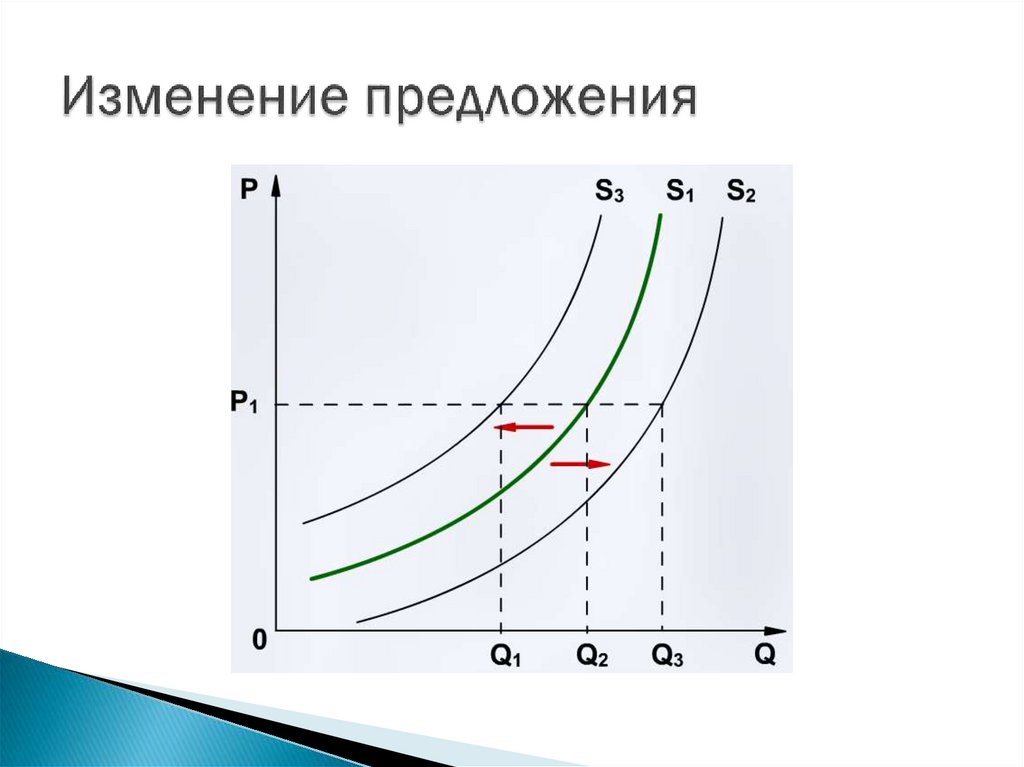 Изменение предложения

P

$S_3$ $S_1$ $S_2$

$P_1$

0

$Q_1$ $Q_2$ $Q_3$ Q